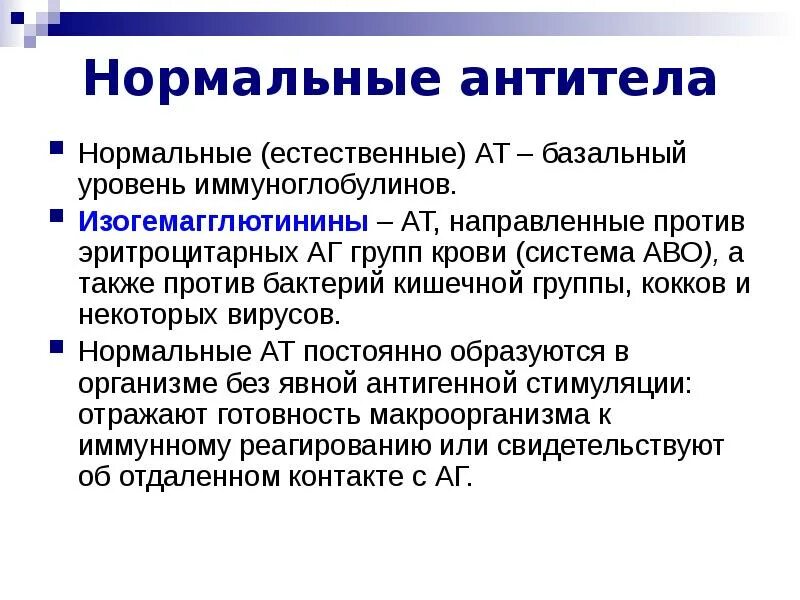 Нормальные антитела

Нормальные (естественные) АТ – базальный уровень иммуноглобулинов.

Изогемагглютинины – АТ, направленные против эритроцитарных АГ групп крови (система АВО), а также против бактерий кишечной группы, кокков и некоторых вирусов.

Нормальные АТ постоянно образуются в организме без явной антигенной стимуляции: отражают готовность макроорганизма к иммунному реагированию или свидетельствуют об отдаленном контакте с АГ.